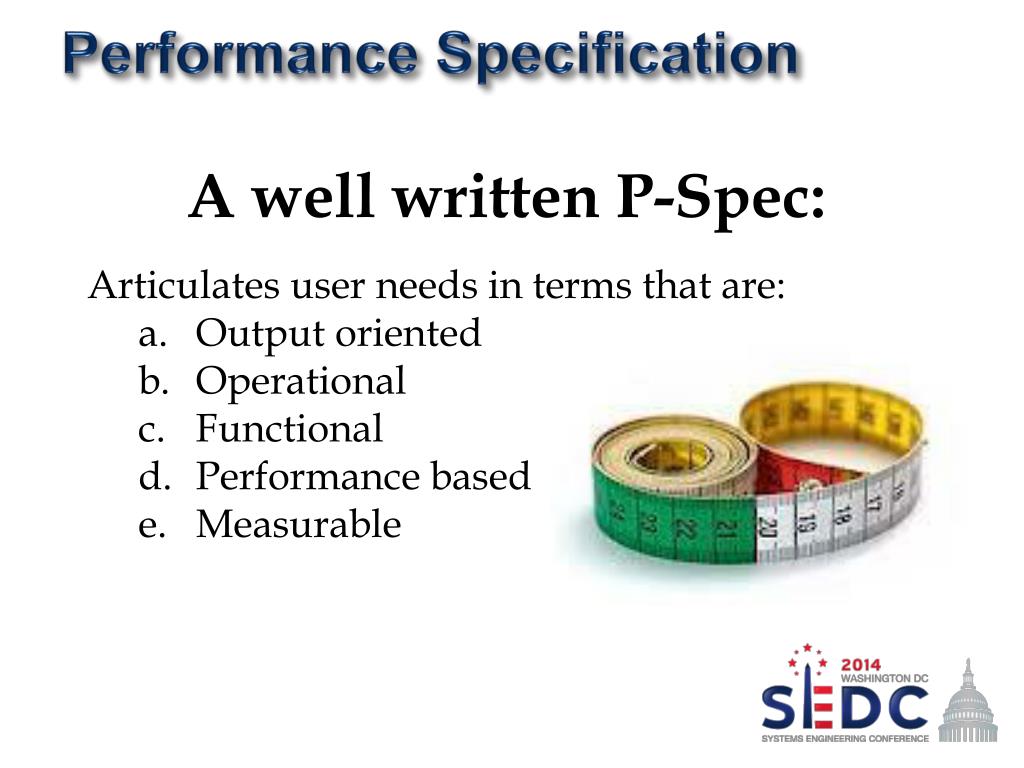 Performance Specification

A well written P-Spec:

Articulates user needs in terms that are:
a. Output oriented
b. Operational
c. Functional
d. Performance based
e. Measurable

24 23 22 21 20 19 18 17 16

2014 WASHINGTON DC
SEDC
SYSTEMS ENGINEERING CONFERENCE